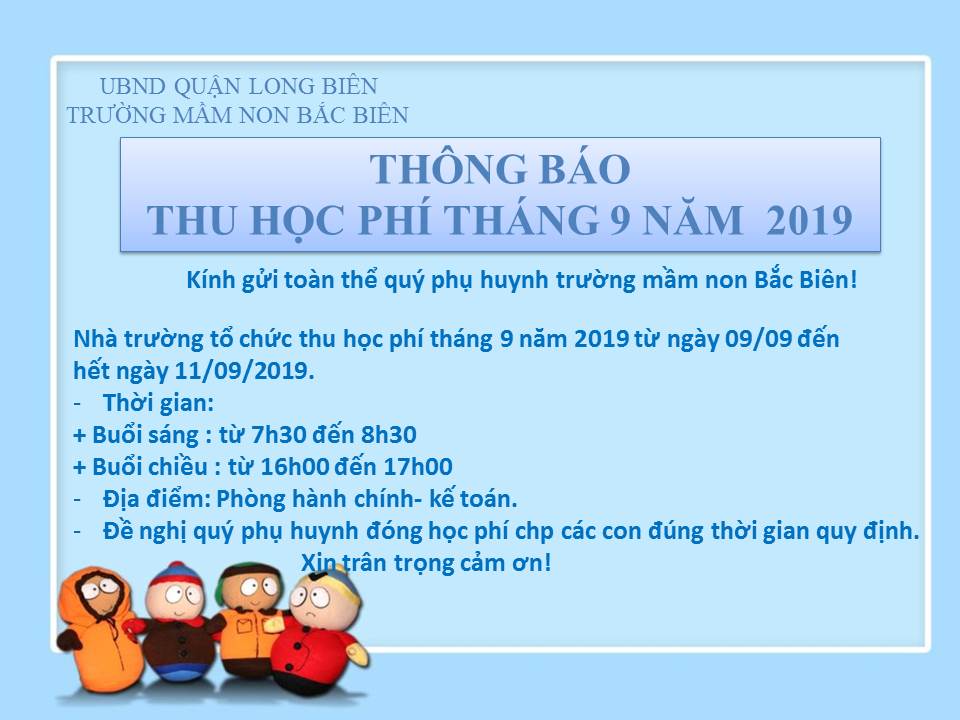 UBND QUẬN LONG BIÊN
TRƯỜNG MẦM NON BẮC BIÊN

THÔNG BÁO
THU HỌC PHÍ THÁNG 9 NĂM 2019

Kính gửi toàn thể quý phụ huynh trường mầm non Bắc Biên!

Nhà trường tổ chức thu học phí tháng 9 năm 2019 từ ngày 09/09 đến hết ngày 11/09/2019.

- Thời gian:
+ Buổi sáng : từ 7h30 đến 8h30
+ Buổi chiều : từ 16h00 đến 17h00
- Địa điểm: Phòng hành chính- kế toán.
- Đề nghị quý phụ huynh đóng học phí chp các con đúng thời gian quy định.

Xin trân trọng cảm ơn!